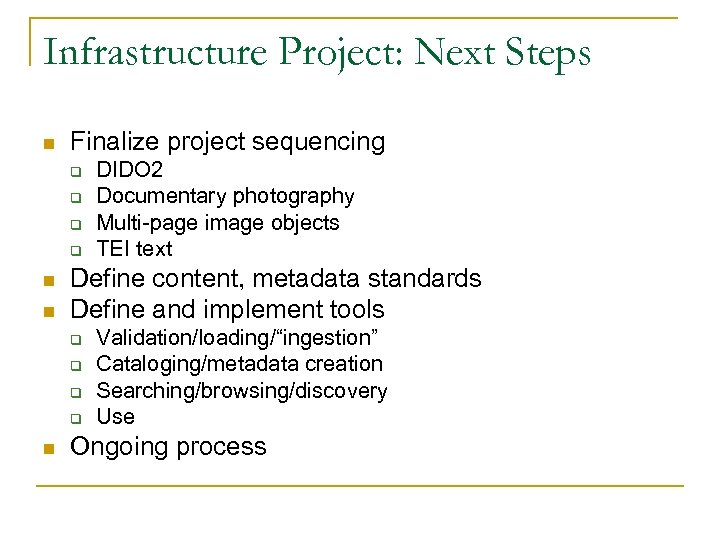 Infrastructure Project: Next Steps

- Finalize project sequencing
  - DIDO2
  - Documentary photography
  - Multi-page image objects
  - TEI text
- Define content, metadata standards
- Define and implement tools
  - Validation/loading/“ingestion”
  - Cataloging/metadata creation
  - Searching/browsing/discovery
  - Use
- Ongoing process